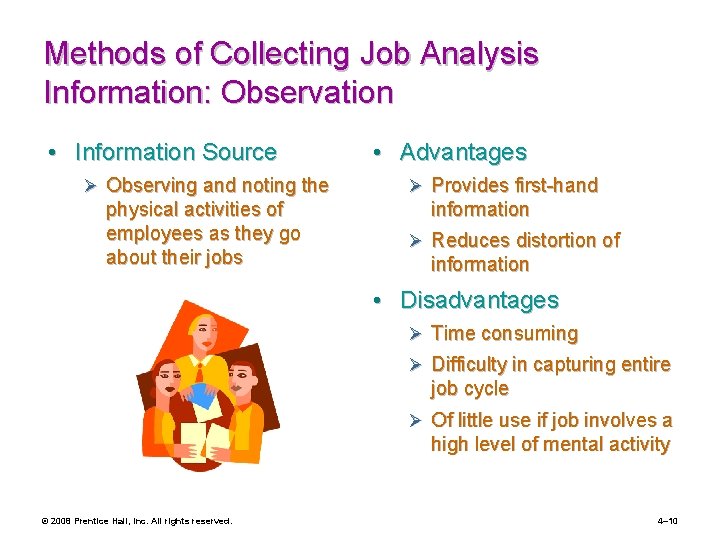 Methods of Collecting Job Analysis Information: Observation

• Information Source
➢ Observing and noting the physical activities of employees as they go about their jobs

• Advantages
➢ Provides first-hand information
➢ Reduces distortion of information

• Disadvantages
➢ Time consuming
➢ Difficulty in capturing entire job cycle
➢ Of little use if job involves a high level of mental activity

© 2008 Prentice Hall, Inc. All rights reserved.

4–10